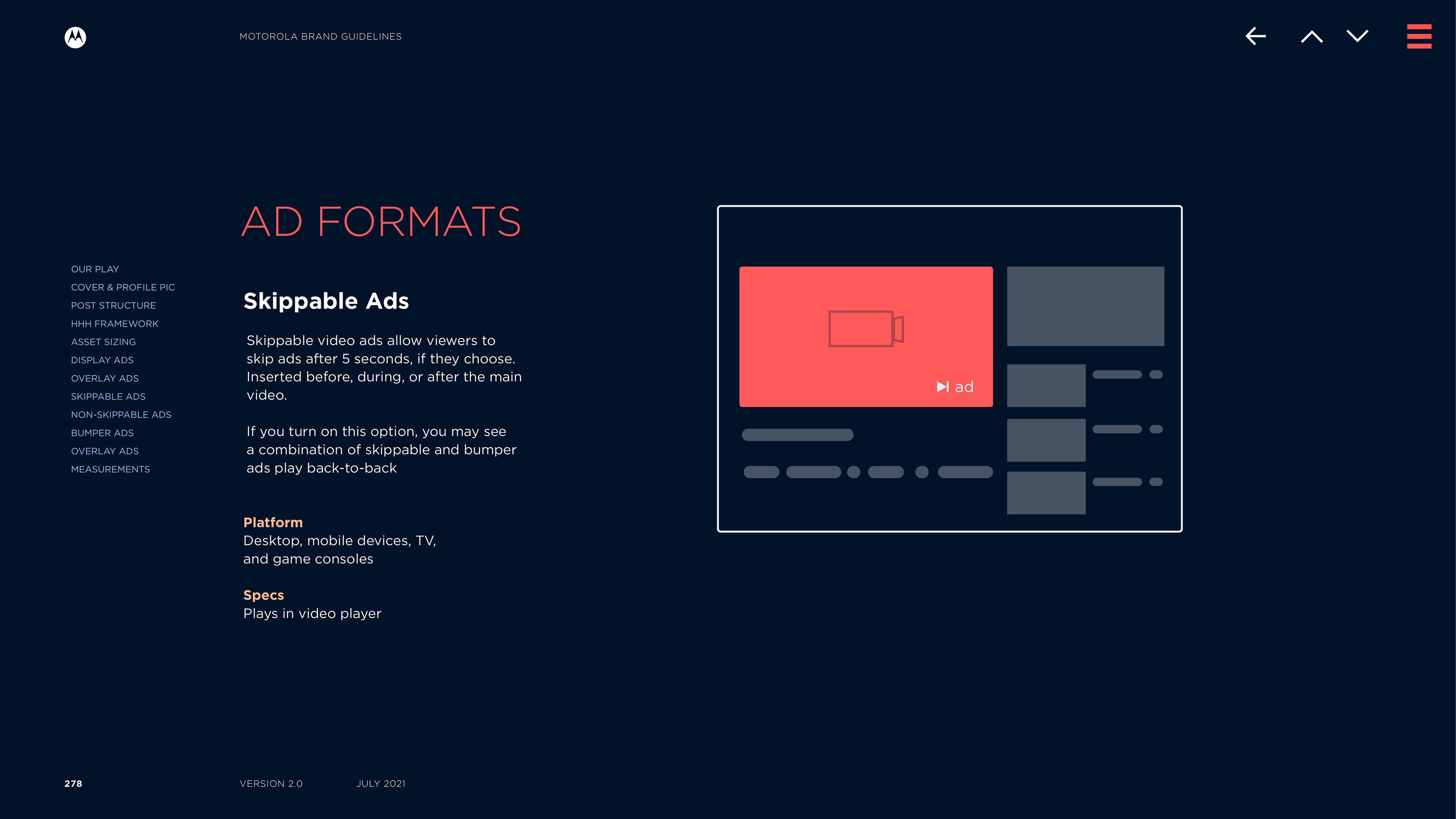 MOTOROLA BRAND GUIDELINES

AD FORMATS

OUR PLAY
COVER & PROFILE PIC
POST STRUCTURE
HHH FRAMEWORK
ASSET SIZING
DISPLAY ADS
OVERLAY ADS
SKIPPABLE ADS
NON-SKIPPABLE ADS
BUMPER ADS
OVERLAY ADS
MEASUREMENTS

Skippable Ads

Skippable video ads allow viewers to skip ads after 5 seconds, if they choose. Inserted before, during, or after the main video.

If you turn on this option, you may see a combination of skippable and bumper ads play back-to-back

Platform
Desktop, mobile devices, TV, and game consoles

Specs
Plays in video player

ad

278

VERSION 2.0

JULY 2021